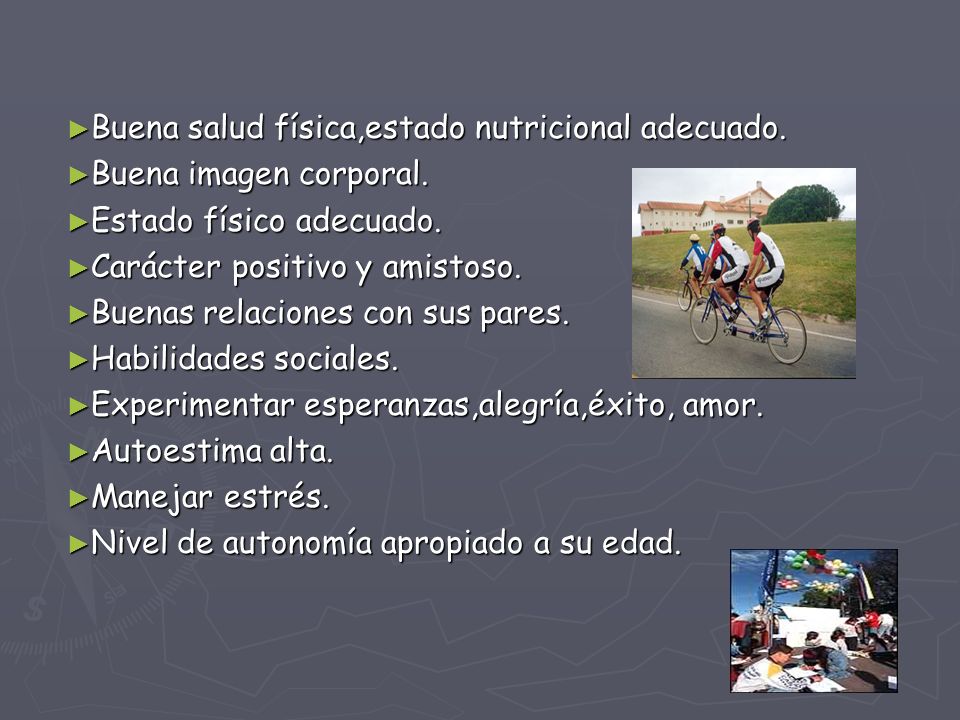 ►Buena salud física,estado nutricional adecuado.
►Buena imagen corporal.
►Estado físico adecuado.
►Carácter positivo y amistoso.
►Buenas relaciones con sus pares.
►Habilidades sociales.
►Experimentar esperanzas,alegría,éxito, amor.
►Autoestima alta.
►Manejar estrés.
►Nivel de autonomía apropiado a su edad.